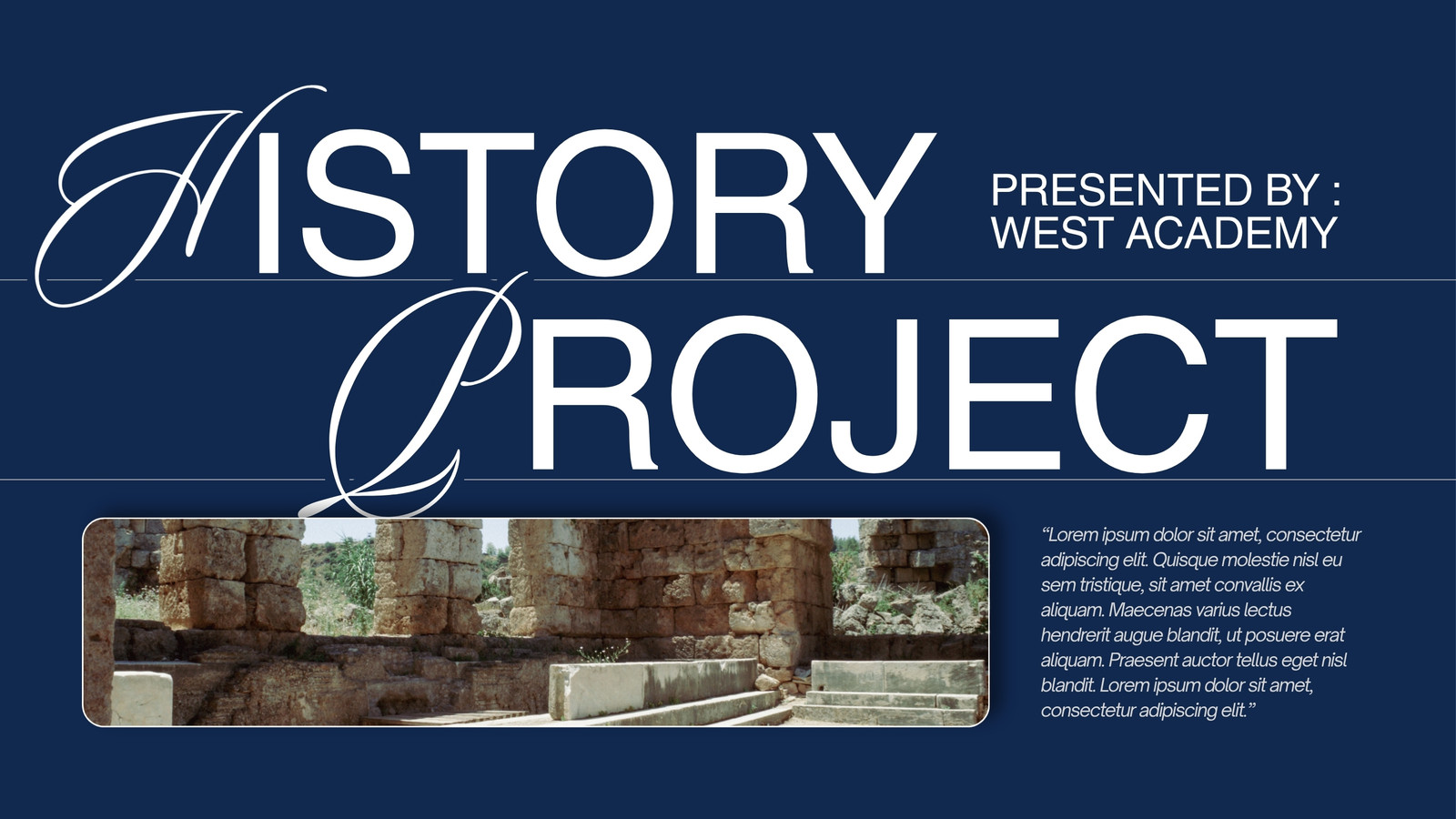 HISTORY PROJECT

PRESENTED BY : WEST ACADEMY

“Lorem ipsum dolor sit amet, consectetur adipiscing elit. Quisque molestie nisl eu sem tristique, sit amet convallis ex aliquam. Maecenas varius lectus hendrerit augue blandit, ut posuere erat aliquam. Praesent auctor tellus eget nisl blandit. Lorem ipsum dolor sit amet, consectetur adipiscing elit.”